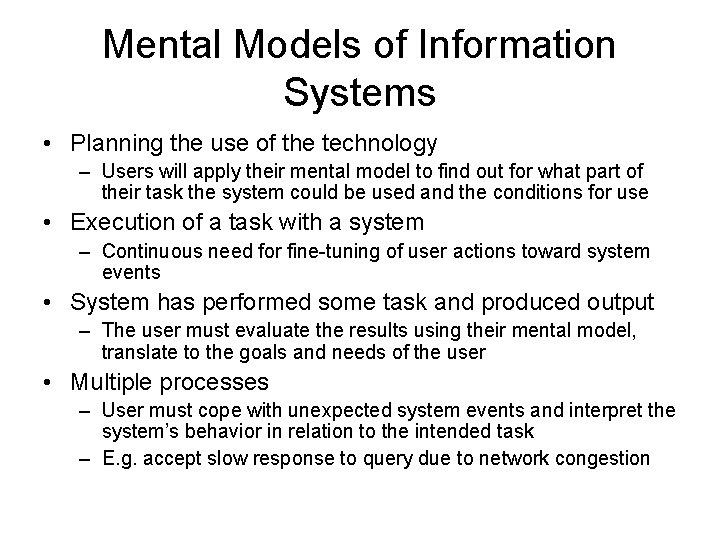 Mental Models of Information Systems

• Planning the use of the technology
  – Users will apply their mental model to find out for what part of their task the system could be used and the conditions for use
• Execution of a task with a system
  – Continuous need for fine-tuning of user actions toward system events
• System has performed some task and produced output
  – The user must evaluate the results using their mental model, translate to the goals and needs of the user
• Multiple processes
  – User must cope with unexpected system events and interpret the system's behavior in relation to the intended task
  – E.g. accept slow response to query due to network congestion